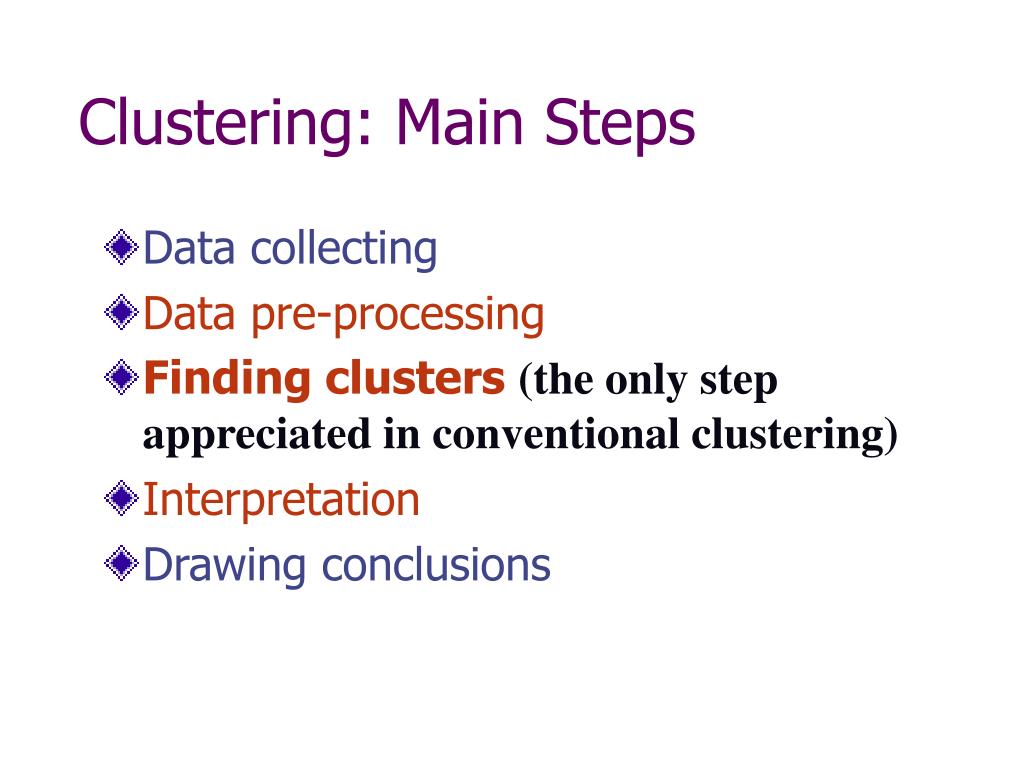 Clustering: Main Steps

Data collecting
Data pre-processing
Finding clusters (the only step appreciated in conventional clustering)
Interpretation
Drawing conclusions